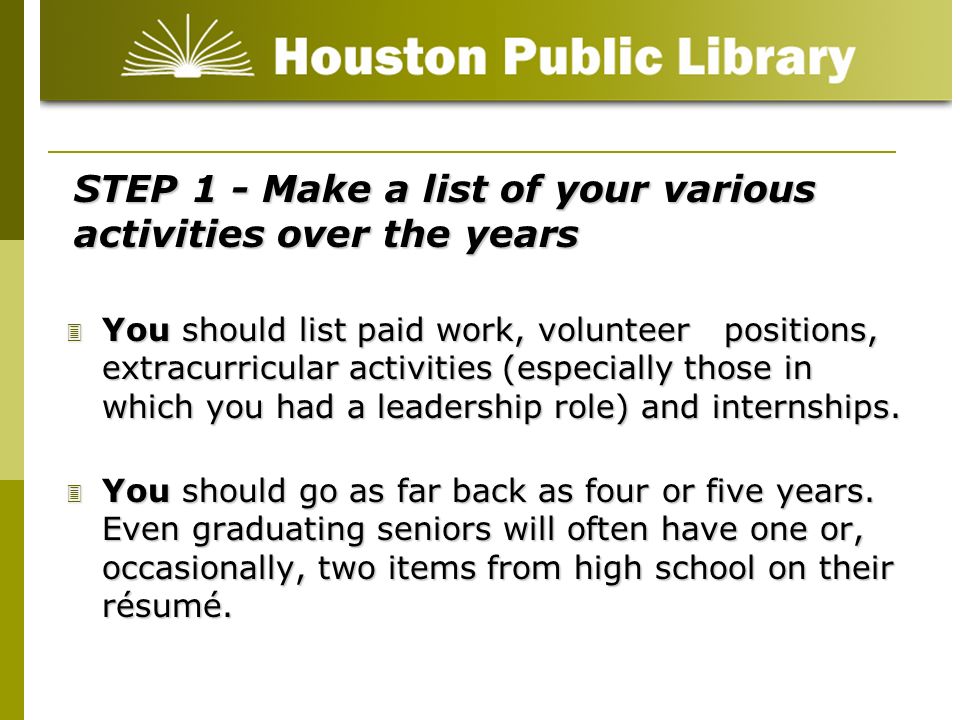 Houston Public Library

STEP 1 - Make a list of your various activities over the years

You should list paid work, volunteer positions, extracurricular activities (especially those in which you had a leadership role) and internships.

You should go as far back as four or five years. Even graduating seniors will often have one or, occasionally, two items from high school on their résumé.